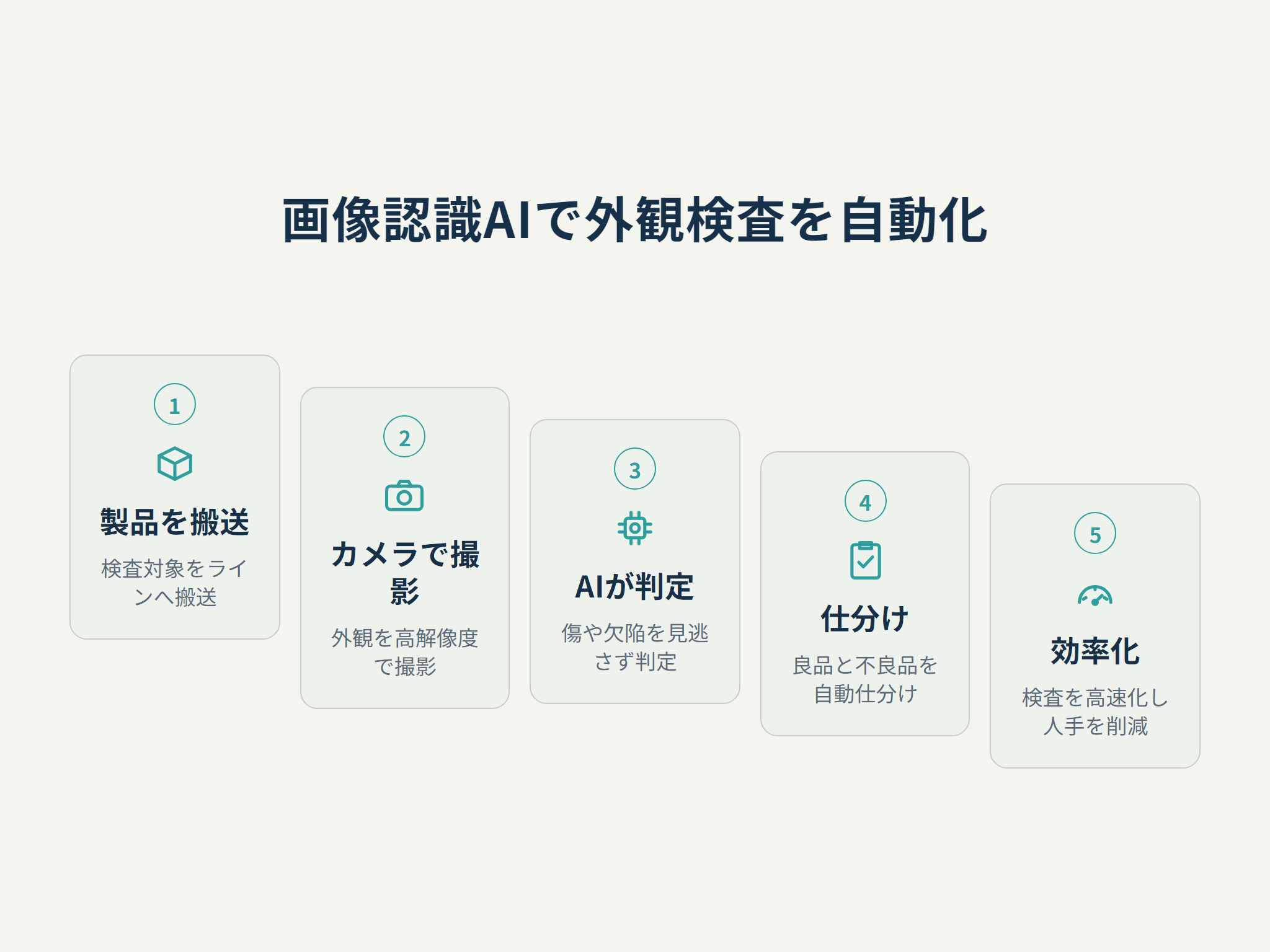 画像認識AIで外観検査を自動化

1

製品を搬送

検査対象をラインへ搬送

2

カメラで撮影

外観を高解像度で撮影

3

AIが判定

傷や欠陥を見逃さず判定

4

仕分け

良品と不良品を自動仕分け

5

効率化

検査を高速化し人手を削減